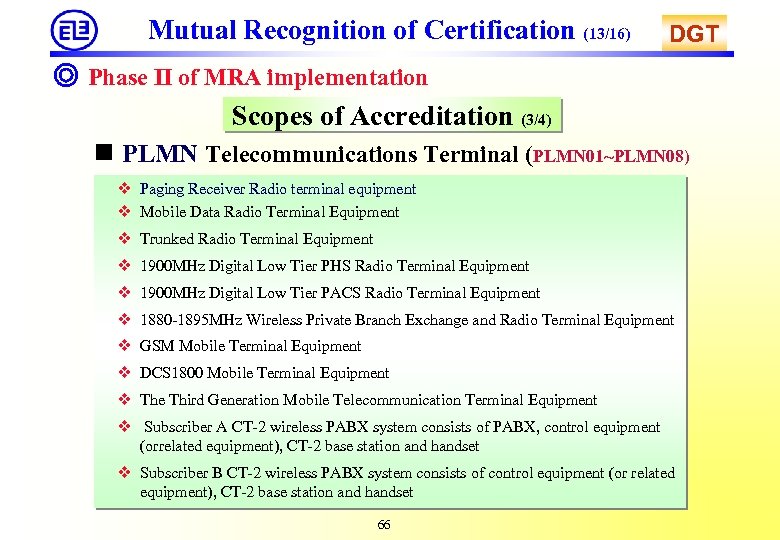 Mutual Recognition of Certification (13/16)

DGT

◎ Phase II of MRA implementation

Scopes of Accreditation (3/4)

■ PLMN Telecommunications Terminal (PLMN01~PLMN08)

❖ Paging Receiver Radio terminal equipment
❖ Mobile Data Radio Terminal Equipment
❖ Trunked Radio Terminal Equipment
❖ 1900MHz Digital Low Tier PHS Radio Terminal Equipment
❖ 1900MHz Digital Low Tier PACS Radio Terminal Equipment
❖ 1880-1895MHz Wireless Private Branch Exchange and Radio Terminal Equipment
❖ GSM Mobile Terminal Equipment
❖ DCS1800 Mobile Terminal Equipment
❖ The Third Generation Mobile Telecommunication Terminal Equipment
❖ Subscriber A CT-2 wireless PABX system consists of PABX, control equipment (orrelated equipment), CT-2 base station and handset
❖ Subscriber B CT-2 wireless PABX system consists of control equipment (or related equipment), CT-2 base station and handset

66